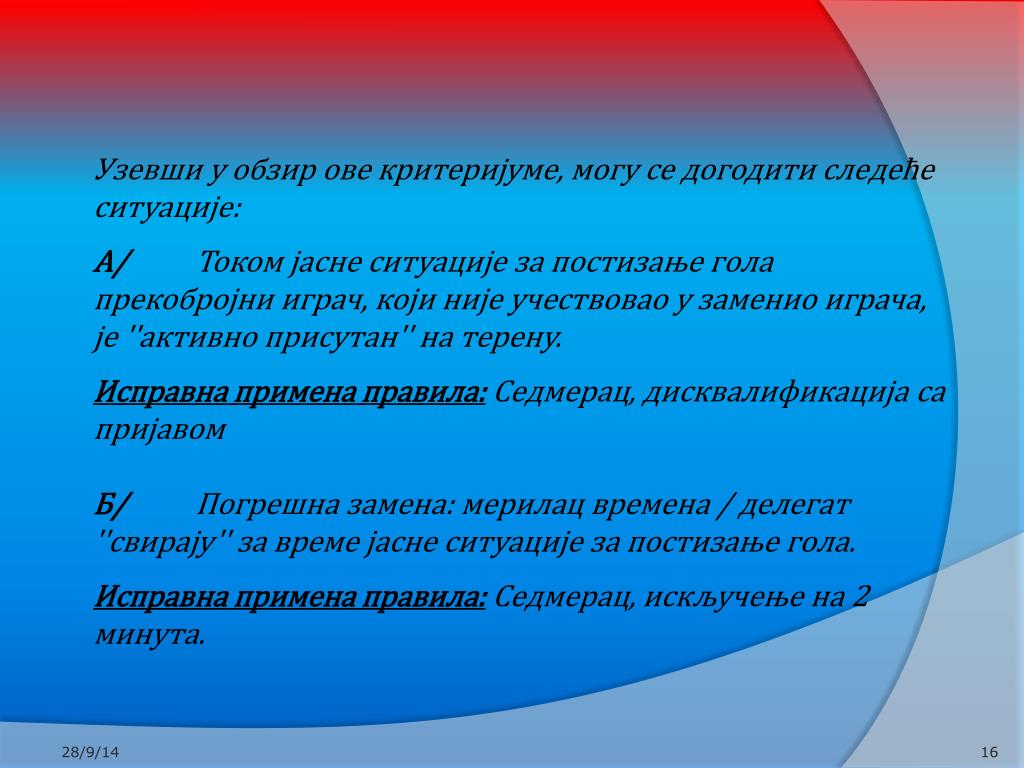 Узевши у обзир ове критеријуме, могу се догодити следеће ситуације:

А/ Током јасне ситуације за постизање гола прекобројни играч, који није учествовао у заменио играча, је "активно присутан" на терену.

Исправна примена правила: Седмерац, дисквалификација са пријавом

Б/ Погрешна замена: мерилац времена / делегат "свирају" за време јасне ситуације за постизање гола.

Исправна примена правила: Седмерац, искључење на 2 минута.

28/9/14

16